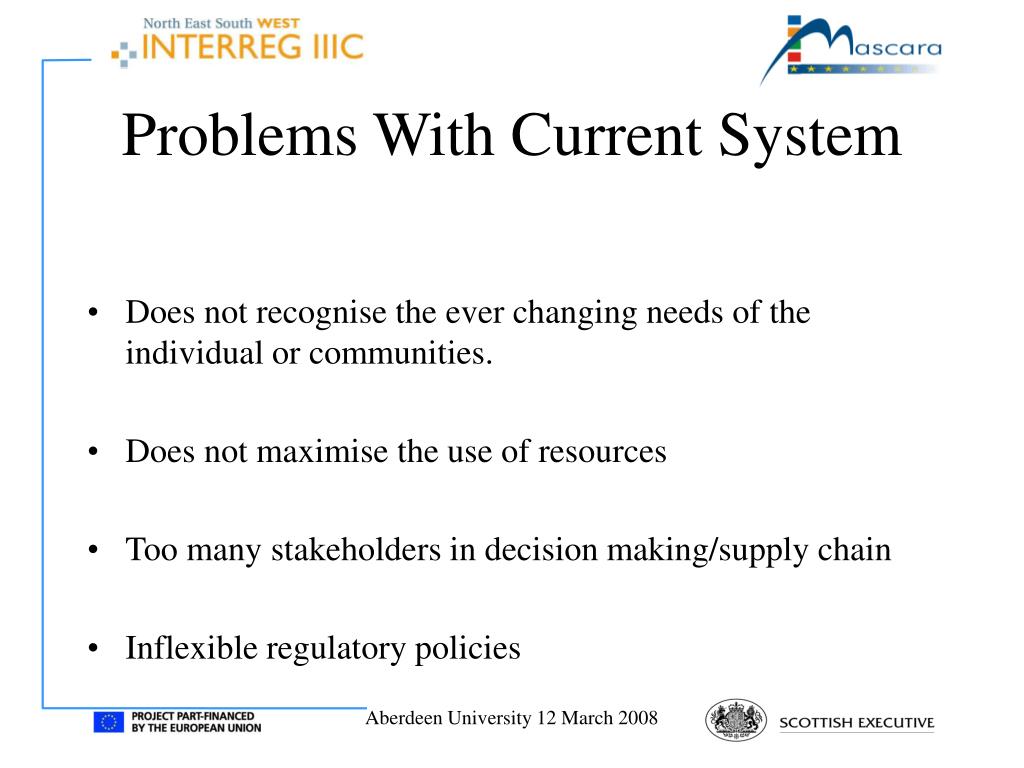 North East South WEST
INTERREG IIIC

Mascara

Problems With Current System

• Does not recognise the ever changing needs of the individual or communities.

• Does not maximise the use of resources

• Too many stakeholders in decision making/supply chain

• Inflexible regulatory policies

PROJECT PART-FINANCED BY THE EUROPEAN UNION

Aberdeen University 12 March 2008

SCOTTISH EXECUTIVE